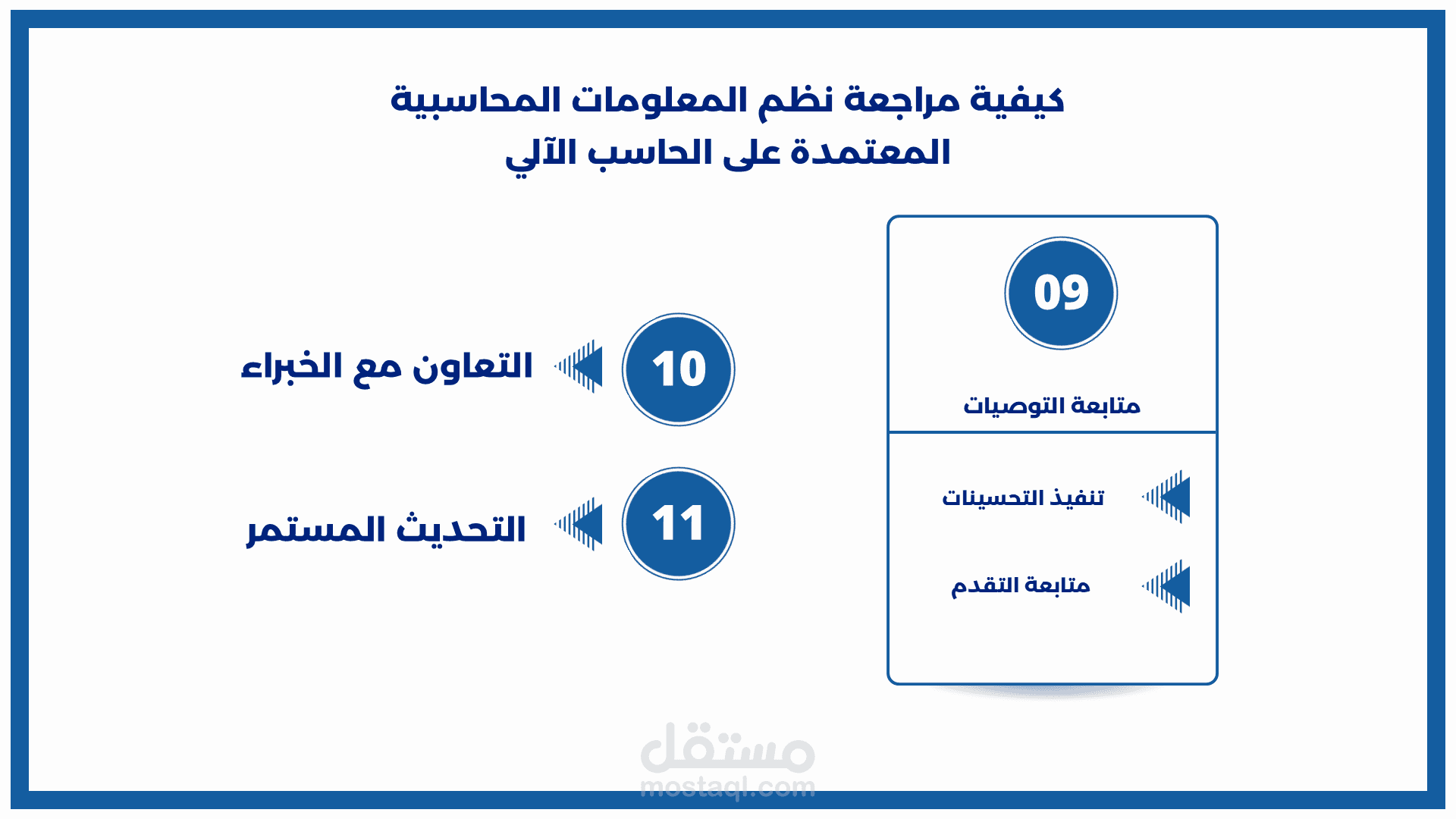 كيفية مراجعة نظم المعلومات المحاسبية
المعتمدة على الحاسب الآلي

09
متابعة التوصيات

تنفيذ التحسينات

متابعة التقدم

10
التعاون مع الخبراء

11
التحديث المستمر

مستقل
mostaql.com